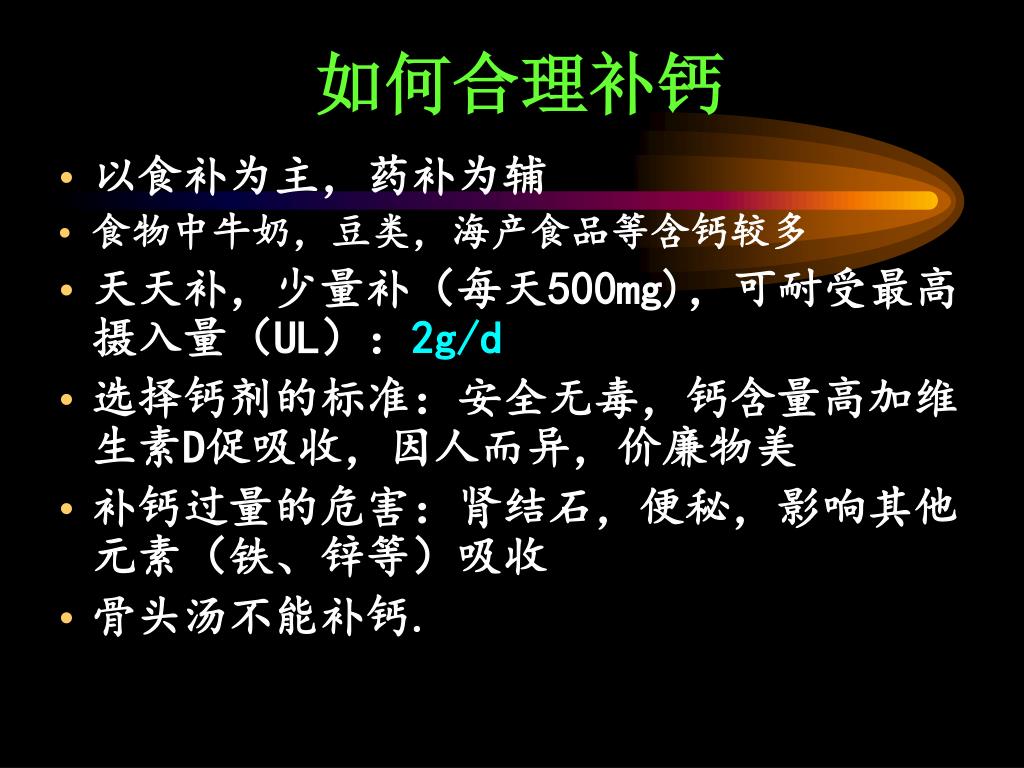 如何合理补钙

• 以食补为主，药补为辅
• 食物中牛奶，豆类，海产食品等含钙较多
• 天天补，少量补（每天500mg），可耐受最高摄入量（UL）：2g/d
• 选择钙剂的标准：安全无毒，钙含量高加维生素D促吸收，因人而异，价廉物美
• 补钙过量的危害：肾结石，便秘，影响其他元素（铁、锌等）吸收
• 骨头汤不能补钙.